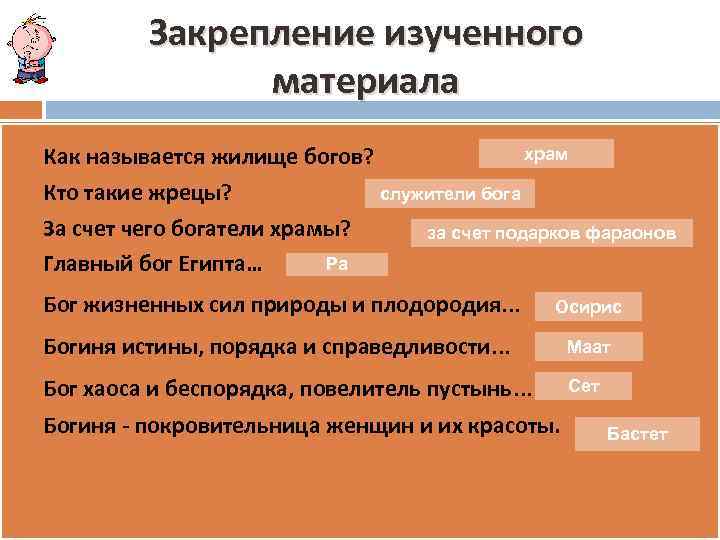 Закрепление изученного материала

Как называется жилище богов? храм

Кто такие жрецы? служители бога

За счет чего богатели храмы? за счет подарков фараонов

Главный бог Египта… Ра

Бог жизненных сил природы и плодородия... Осирис

Богиня истины, порядка и справедливости... Маат

Бог хаоса и беспорядка, повелитель пустынь... Сет

Богиня - покровительница женщин и их красоты. Бастет